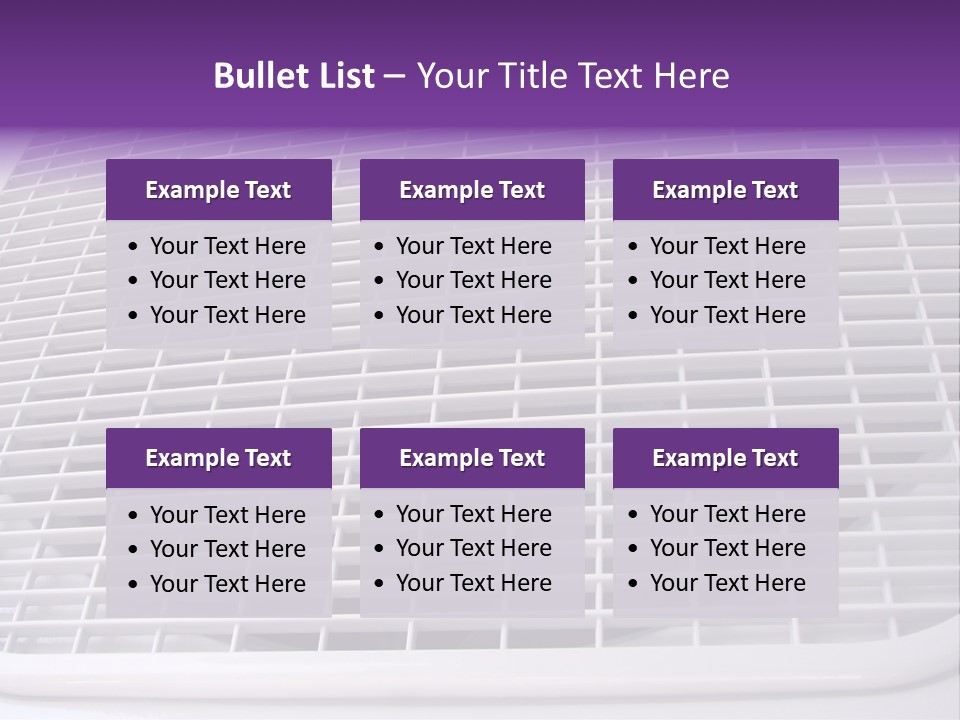 Bullet List – Your Title Text Here

Example Text
• Your Text Here
• Your Text Here
• Your Text Here

Example Text
• Your Text Here
• Your Text Here
• Your Text Here

Example Text
• Your Text Here
• Your Text Here
• Your Text Here

Example Text
• Your Text Here
• Your Text Here
• Your Text Here

Example Text
• Your Text Here
• Your Text Here
• Your Text Here

Example Text
• Your Text Here
• Your Text Here
• Your Text Here